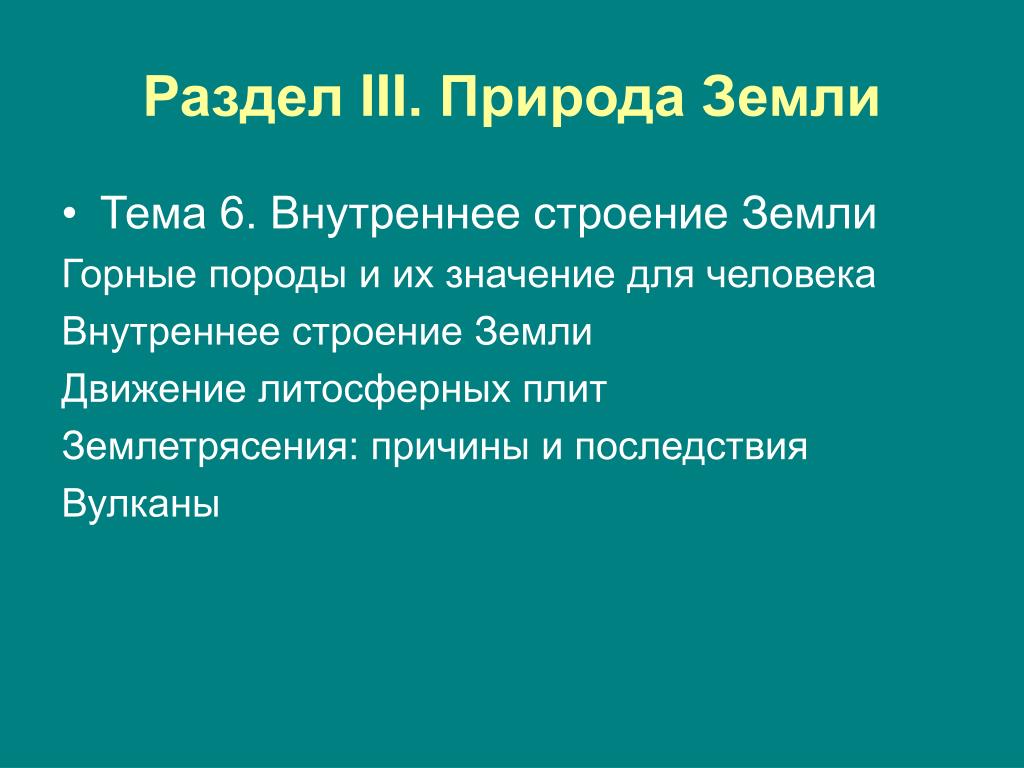 Раздел III. Природа Земли

• Тема 6. Внутреннее строение Земли

Горные породы и их значение для человека

Внутреннее строение Земли

Движение литосферных плит

Землетрясения: причины и последствия

Вулканы